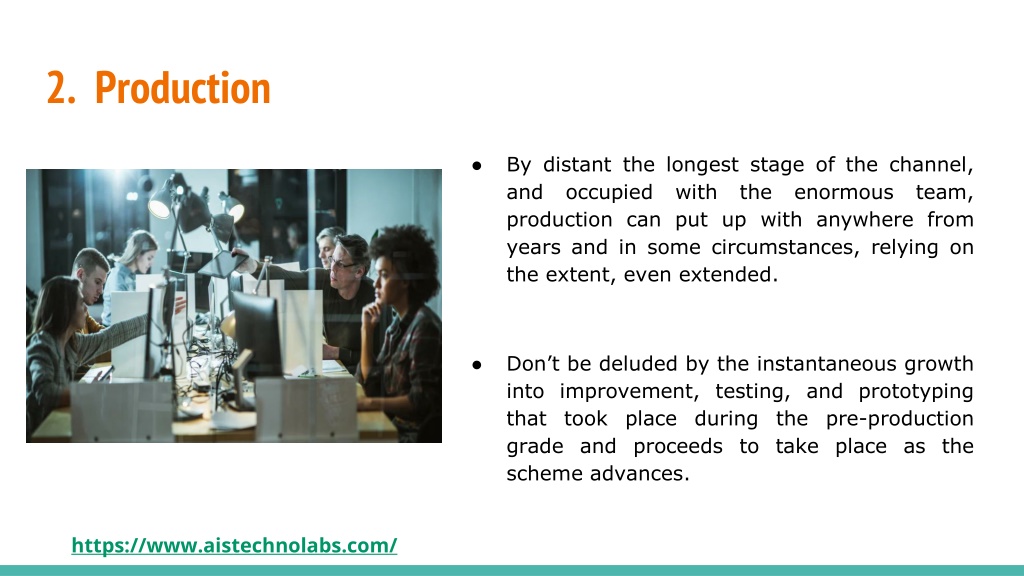 2. Production

● By distant the longest stage of the channel, and occupied with the enormous team, production can put up with anywhere from years and in some circumstances, relying on the extent, even extended.

● Don't be deluded by the instantaneous growth into improvement, testing, and prototyping that took place during the pre-production grade and proceeds to take place as the scheme advances.

https://www.aistechnolabs.com/